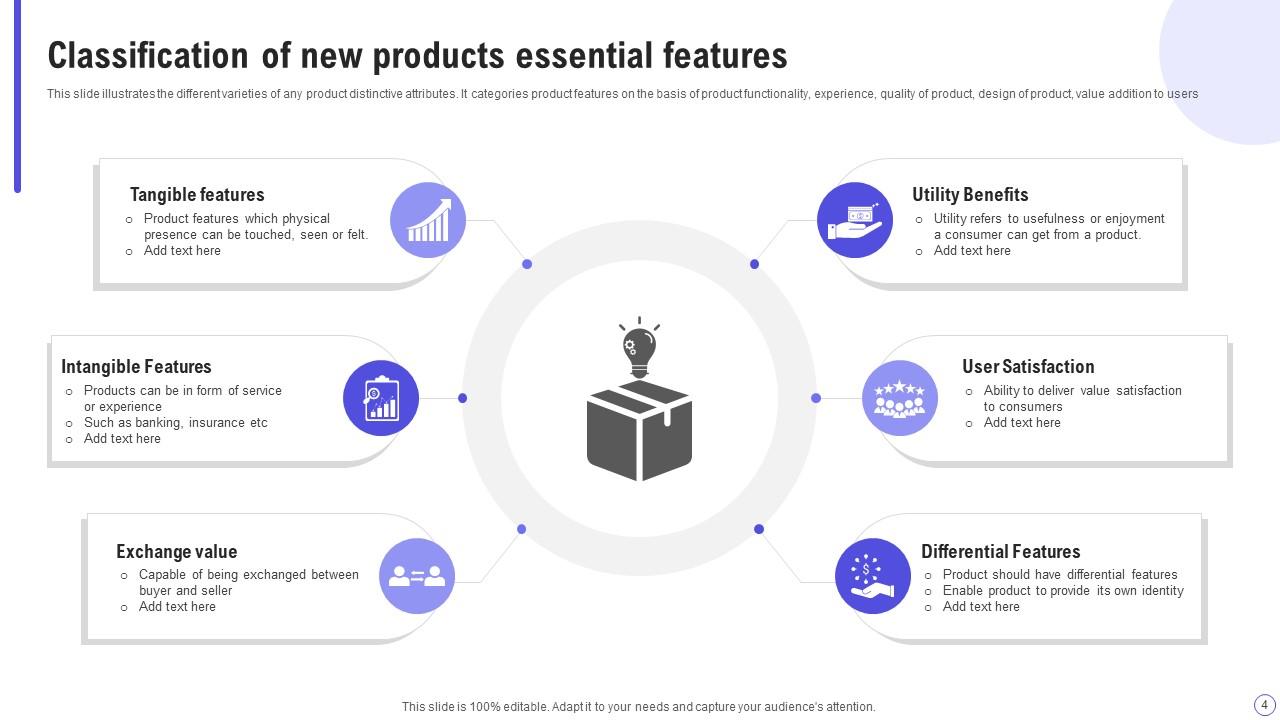 Classification of new products essential features

This slide illustrates the different varieties of any product distinctive attributes. It categories product features on the basis of product functionality, experience, quality of product, design of product, value addition to users

Tangible features
○ Product features which physical presence can be touched, seen or felt.
○ Add text here

Intangible Features
○ Products can be in form of service or experience
○ Such as banking, insurance etc
○ Add text here

Exchange value
○ Capable of being exchanged between buyer and seller
○ Add text here

Utility Benefits
○ Utility refers to usefulness or enjoyment a consumer can get from a product.
○ Add text here

User Satisfaction
○ Ability to deliver value satisfaction to consumers
○ Add text here

Differential Features
○ Product should have differential features
○ Enable product to provide its own identity
○ Add text here

This slide is 100% editable. Adapt it to your needs and capture your audience's attention.

4